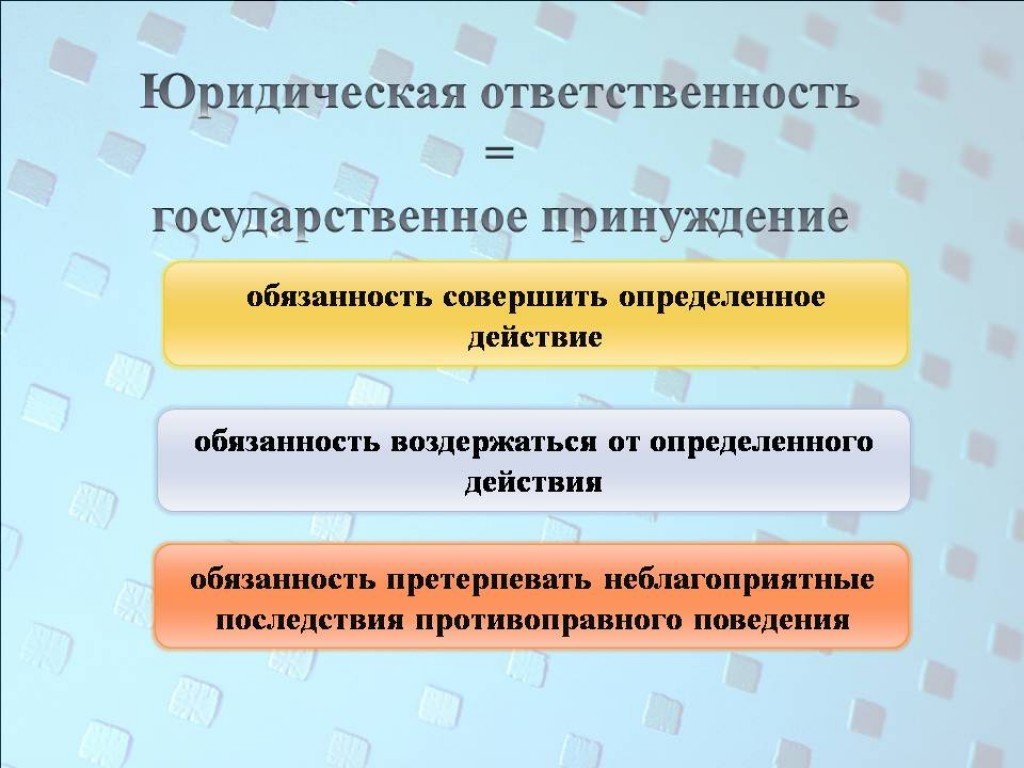 Юридическая ответственность
=
государственное принуждение

обязанность совершить определенное действие

обязанность воздержаться от определенного действия

обязанность претерпевать неблагоприятные последствия противоправного поведения